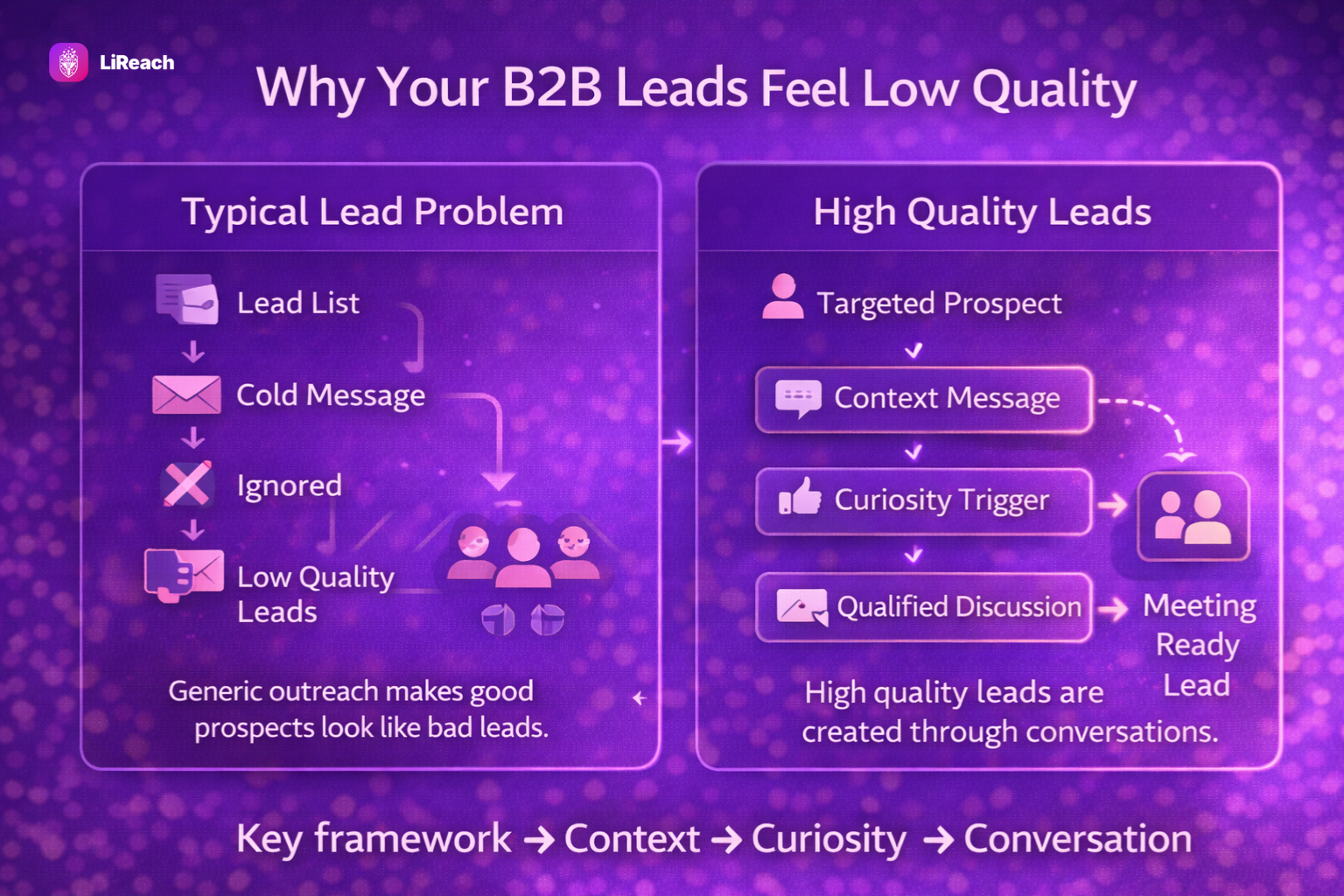 LiReach

Why Your B2B Leads Feel Low Quality

Typical Lead Problem

Lead List
Cold Message
Ignored
Low Quality Leads

Generic outreach makes good prospects look like bad leads.

High Quality Leads

Targeted Prospect
Context Message
Curiosity Trigger
Qualified Discussion
Meeting Ready Lead

High quality leads are created through conversations.

Key framework → Context → Curiosity → Conversation